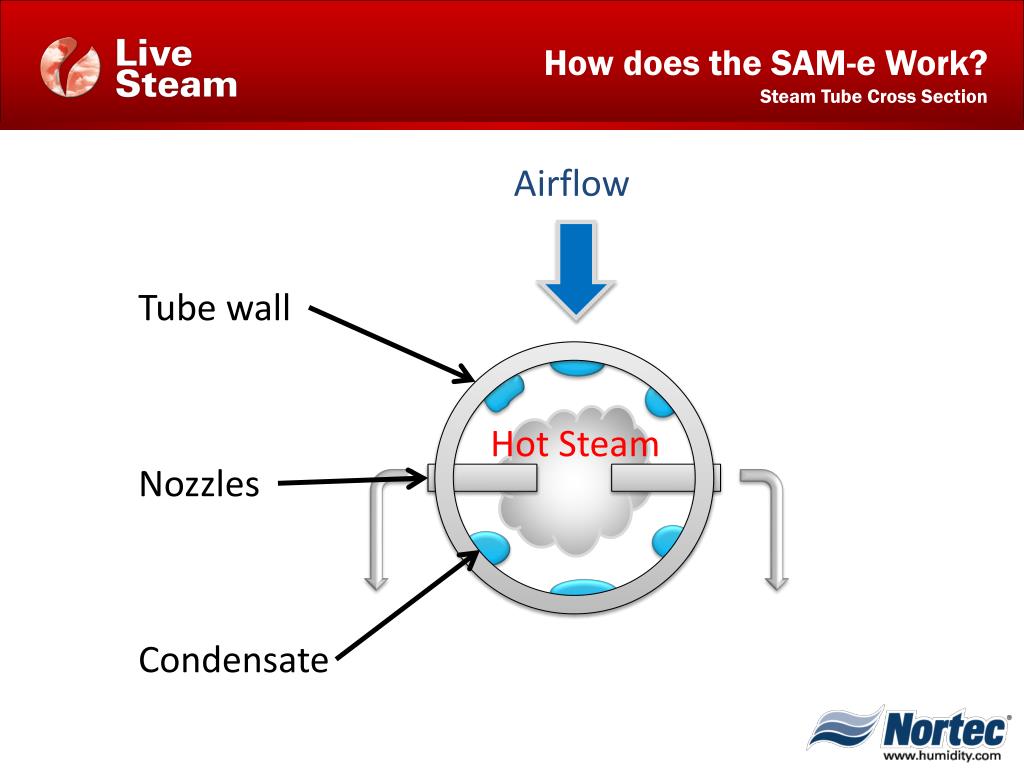 Live Steam

How does the SAM-e Work?
Steam Tube Cross Section

Airflow

Tube wall

Hot Steam

Nozzles

Condensate

Nortec®
www.humidity.com